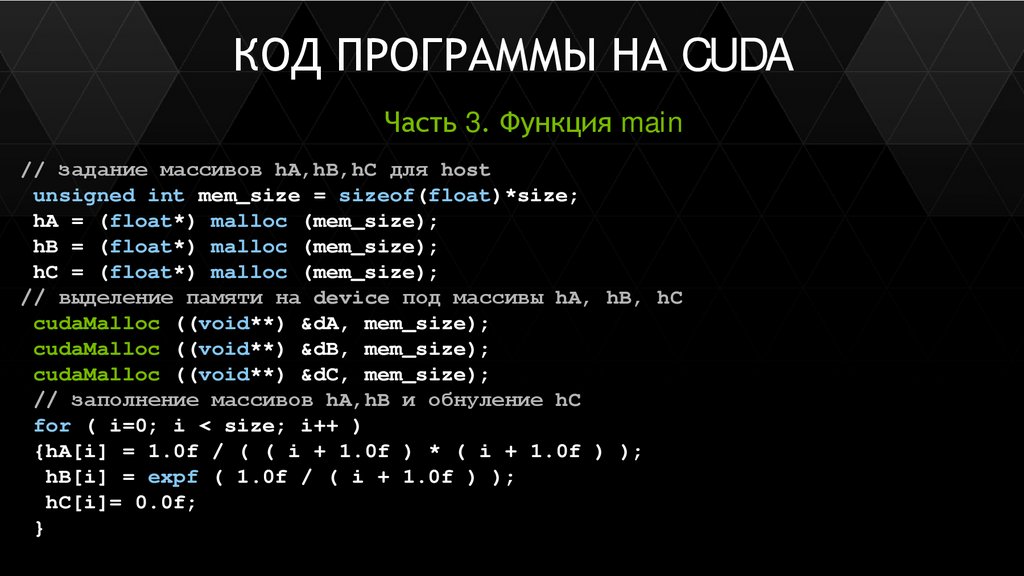 КОД ПРОГРАММЫ НА CUDA

Часть 3. Функция main

// задание массивов hA,hB,hC для host
unsigned int mem_size = sizeof(float)*size;
hA = (float*) malloc (mem_size);
hB = (float*) malloc (mem_size);
hC = (float*) malloc (mem_size);
// выделение памяти на device под массивы hA, hB, hC
cudaMalloc ((void**) &dA, mem_size);
cudaMalloc ((void**) &dB, mem_size);
cudaMalloc ((void**) &dC, mem_size);
// заполнение массивов hA,hB и обнуление hC
for ( i=0; i < size; i++ )
{hA[i] = 1.0f / ( ( i + 1.0f ) * ( i + 1.0f ) );
hB[i] = expf ( 1.0f / ( i + 1.0f ) );
hC[i]= 0.0f;
}